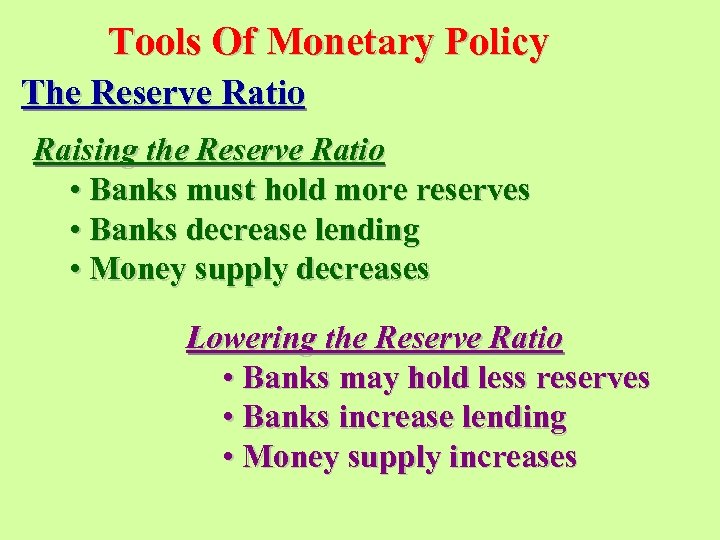 Tools Of Monetary Policy

The Reserve Ratio

Raising the Reserve Ratio
• Banks must hold more reserves
• Banks decrease lending
• Money supply decreases

Lowering the Reserve Ratio
• Banks may hold less reserves
• Banks increase lending
• Money supply increases